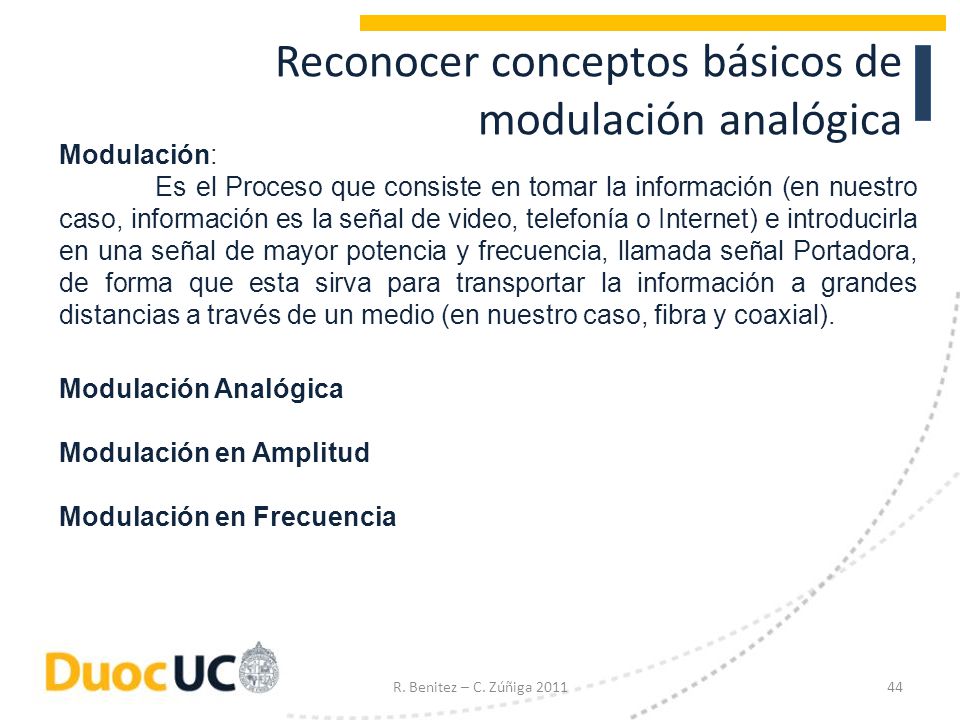 Reconocer conceptos básicos de modulación analógica

Modulación:

Es el Proceso que consiste en tomar la información (en nuestro caso, información es la señal de video, telefonía o Internet) e introducirla en una señal de mayor potencia y frecuencia, llamada señal Portadora, de forma que esta sirva para transportar la información a grandes distancias a través de un medio (en nuestro caso, fibra y coaxial).

Modulación Analógica

Modulación en Amplitud

Modulación en Frecuencia

DuocUC

R. Benitez – C. Zúñiga 2011

44